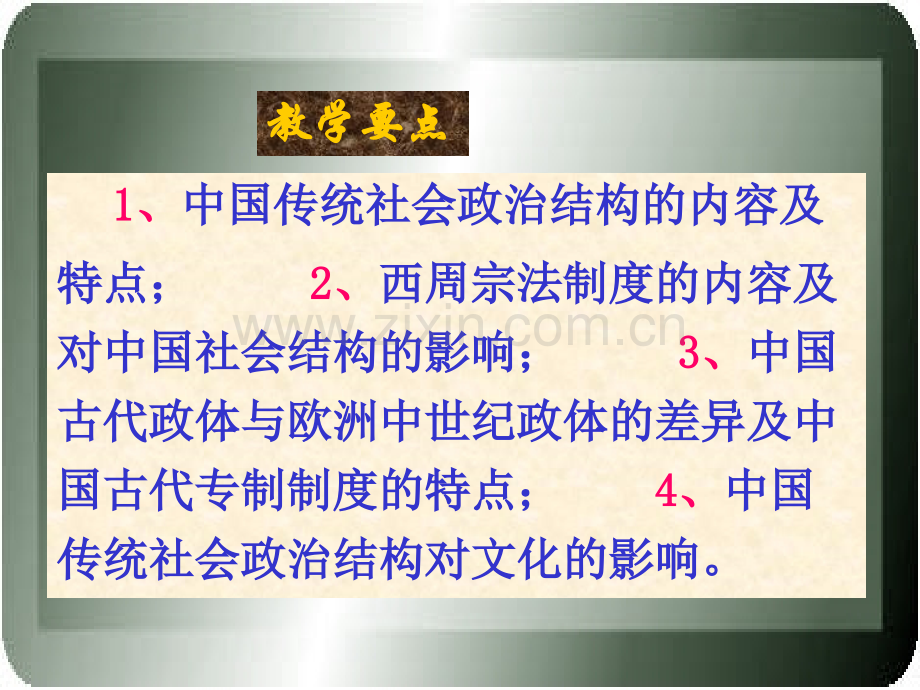 教学要点

1、中国传统社会政治结构的内容及特点；　　2、西周宗法制度的内容及对中国社会结构的影响；　　3、中国古代政体与欧洲中世纪政体的差异及中国古代专制制度的特点；　　4、中国传统社会政治结构对文化的影响。

www.zixin.com.cn